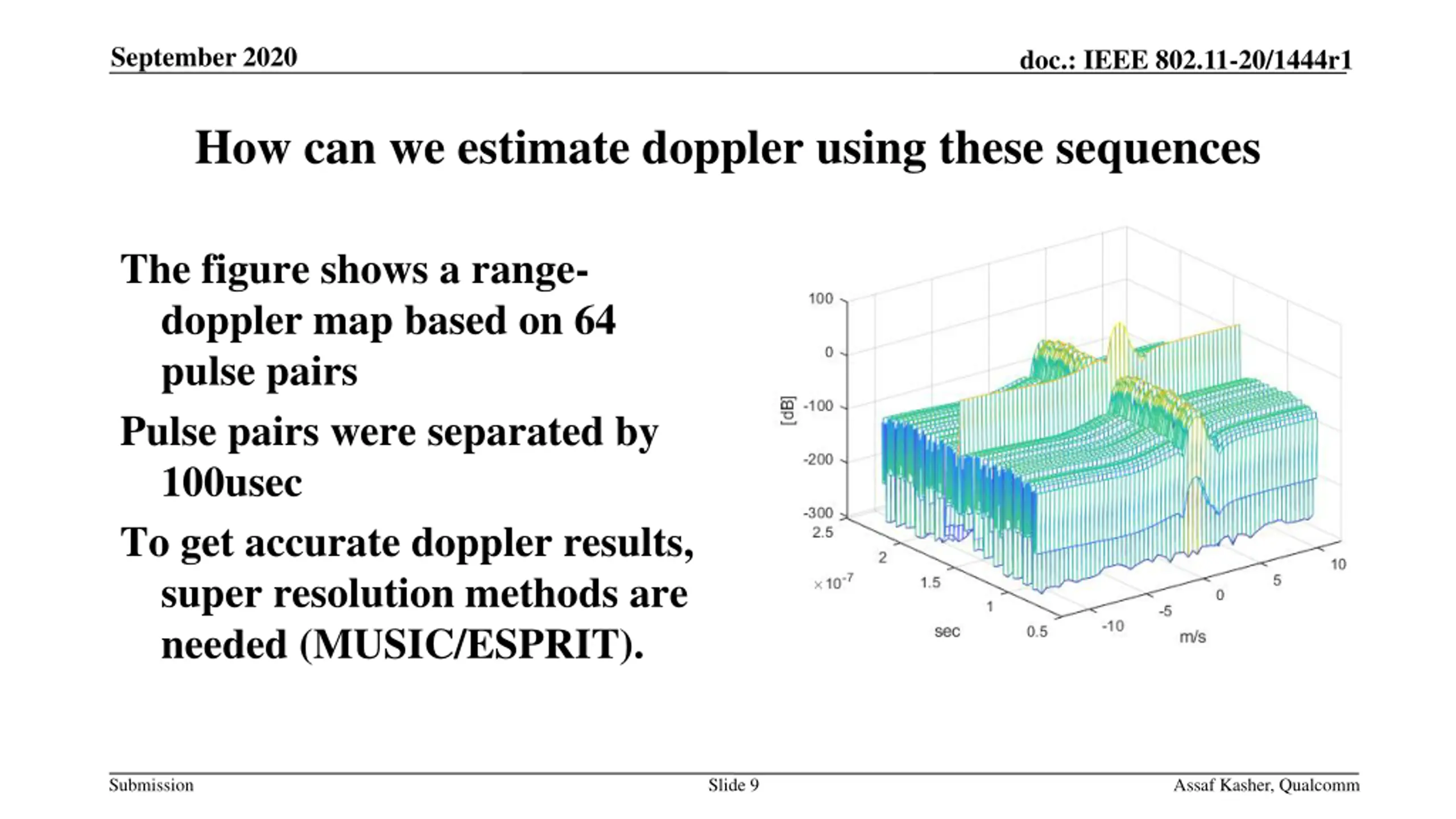 September 2020

doc.: IEEE 802.11-20/1444r1

How can we estimate doppler using these sequences

The figure shows a range-doppler map based on 64 pulse pairs

Pulse pairs were separated by 100usec

To get accurate doppler results, super resolution methods are needed (MUSIC/ESPRIT).

100
0
-100
-200
-300
[dB]
2.5
2
1.5
1
0.5
$\times 10^{-7}$
sec
-10
-5
0
5
10
m/s

Submission

Slide 9

Assaf Kasher, Qualcomm